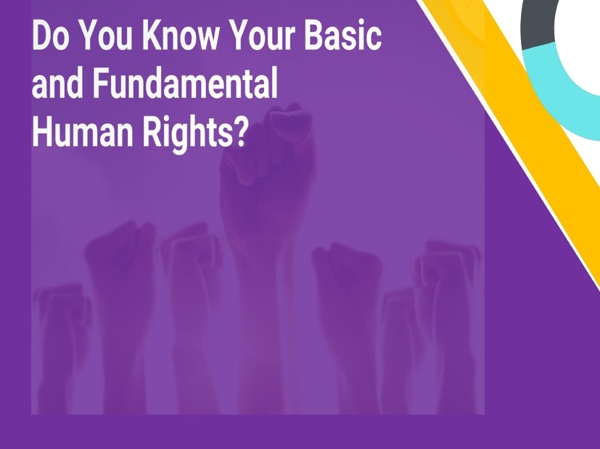 Do You Know Your Basic and Fundamental Human Rights?